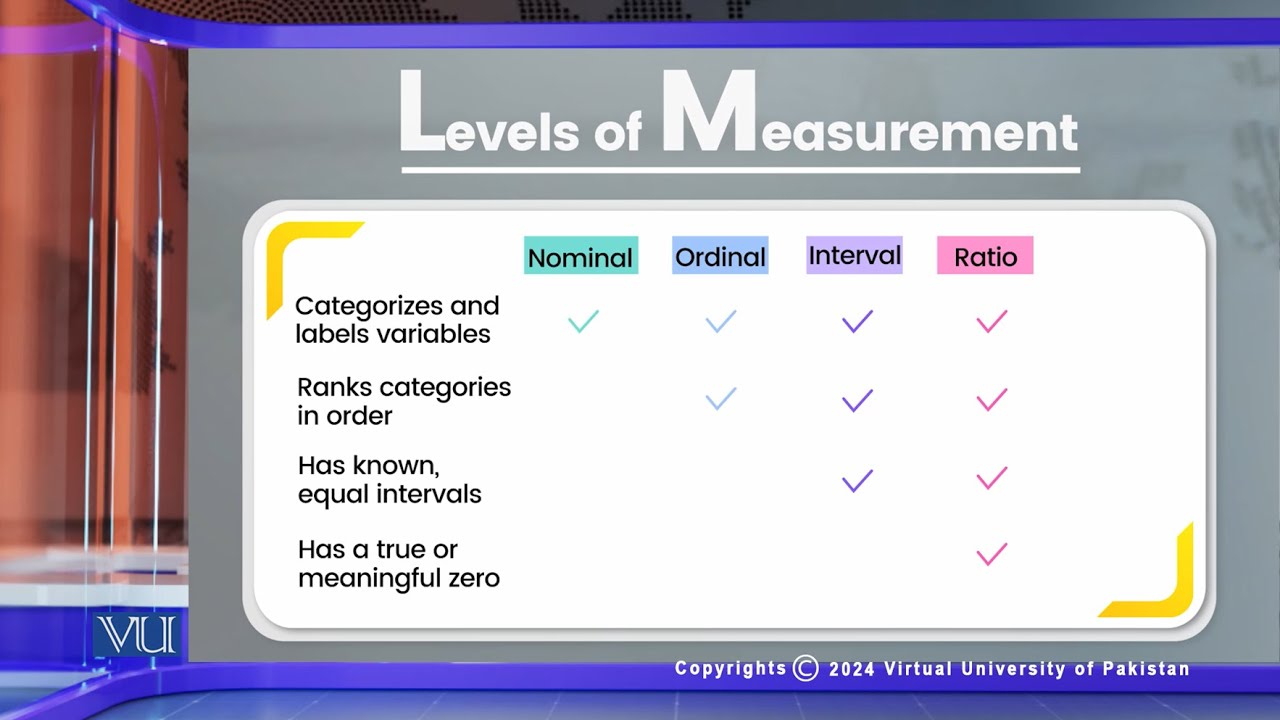 Levels of Measurement

| | Nominal | Ordinal | Interval | Ratio |
|---|---|---|---|---|
| Categorizes and labels variables | ✓ | ✓ | ✓ | ✓ |
| Ranks categories in order | | ✓ | ✓ | ✓ |
| Has known, equal intervals | | | ✓ | ✓ |
| Has a true or meaningful zero | | | | ✓ |

VU

Copyrights © 2024 Virtual University of Pakistan